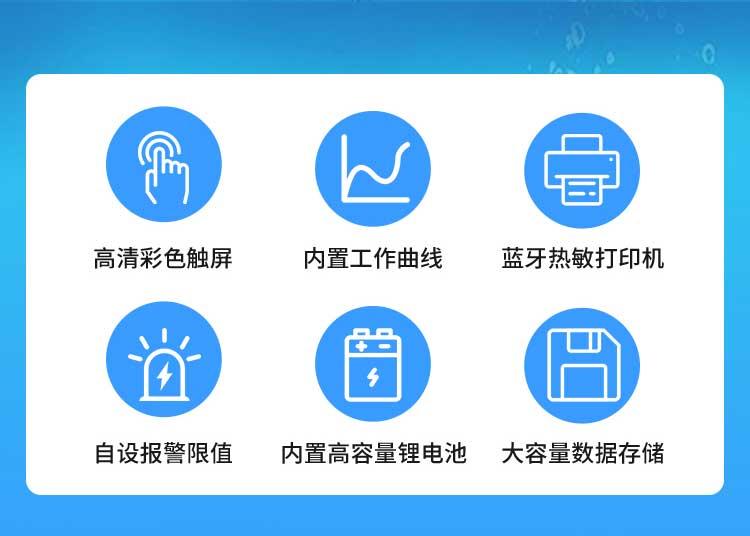 高清彩色触屏

内置工作曲线

蓝牙热敏打印机

自设报警限值

内置高容量锂电池

大容量数据存储